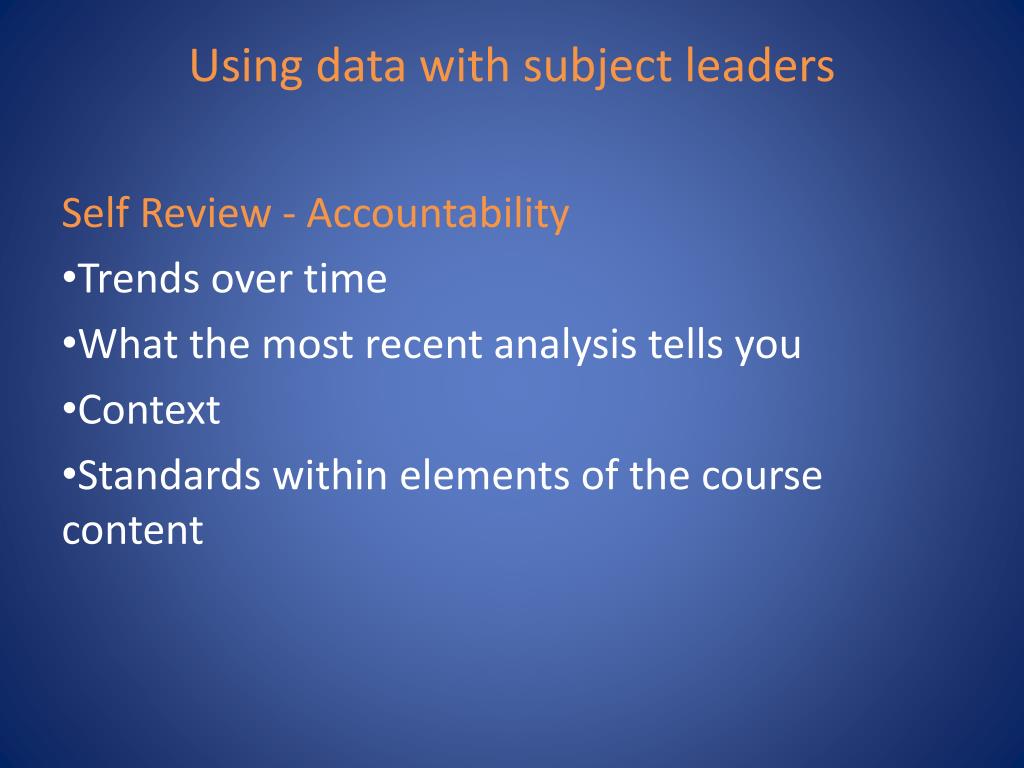 Using data with subject leaders

Self Review - Accountability

•Trends over time

•What the most recent analysis tells you

•Context

•Standards within elements of the course content